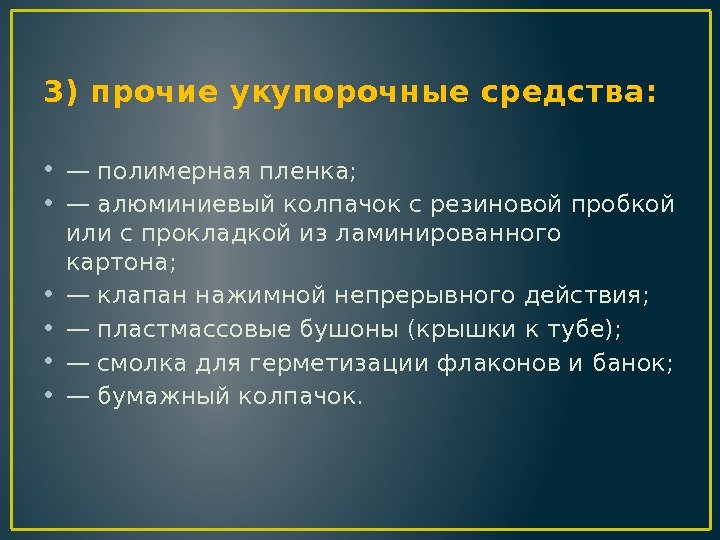 3) прочие укупорочные средства:

• — полимерная пленка;
• — алюминиевый колпачок с резиновой пробкой или с прокладкой из ламинированного картона;
• — клапан нажимной непрерывного действия;
• — пластмассовые бушоны (крышки к тубе);
• — смолка для герметизации флаконов и банок;
• — бумажный колпачок.